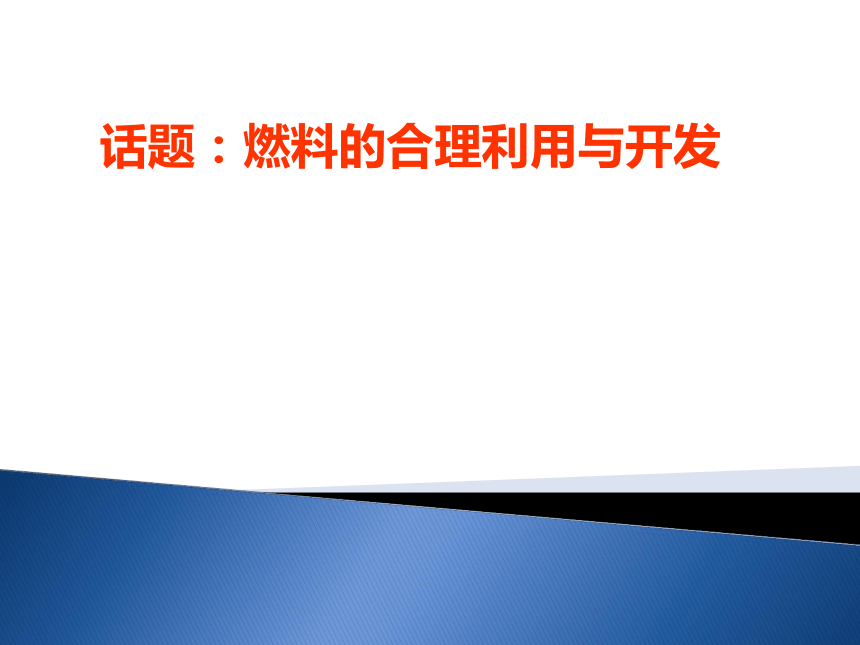 话题：燃料的合理利用与开发